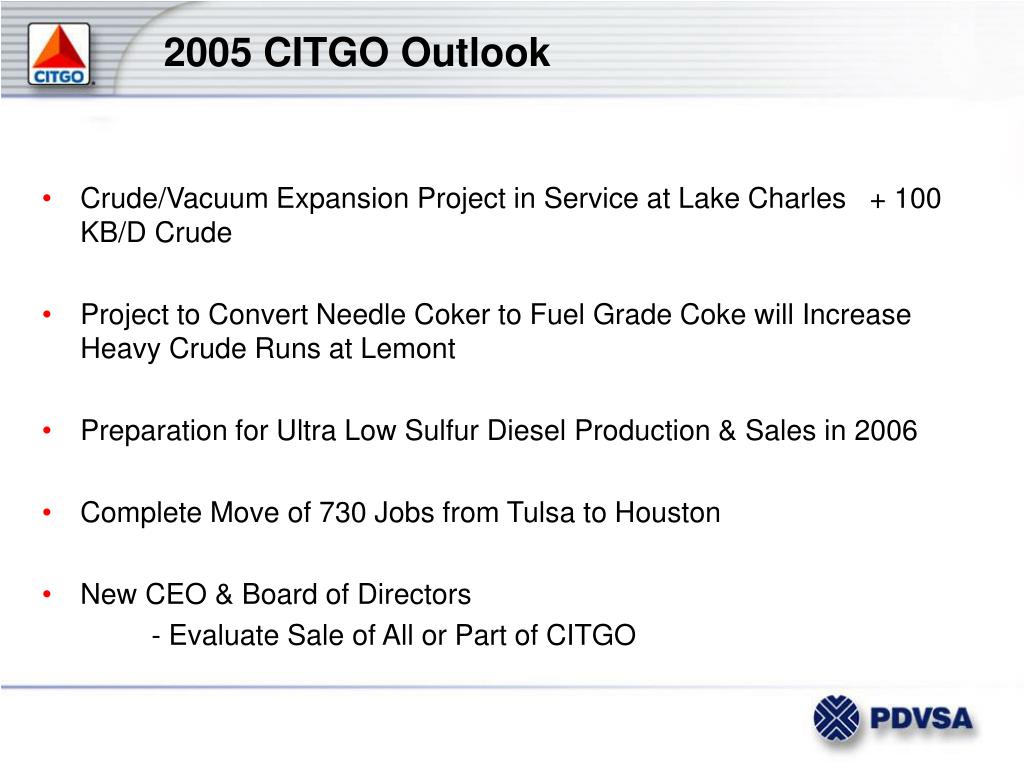 CITGO

2005 CITGO Outlook

• Crude/Vacuum Expansion Project in Service at Lake Charles + 100 KB/D Crude

• Project to Convert Needle Coker to Fuel Grade Coke will Increase Heavy Crude Runs at Lemont

• Preparation for Ultra Low Sulfur Diesel Production & Sales in 2006

• Complete Move of 730 Jobs from Tulsa to Houston

• New CEO & Board of Directors
- Evaluate Sale of All or Part of CITGO

PDVSA